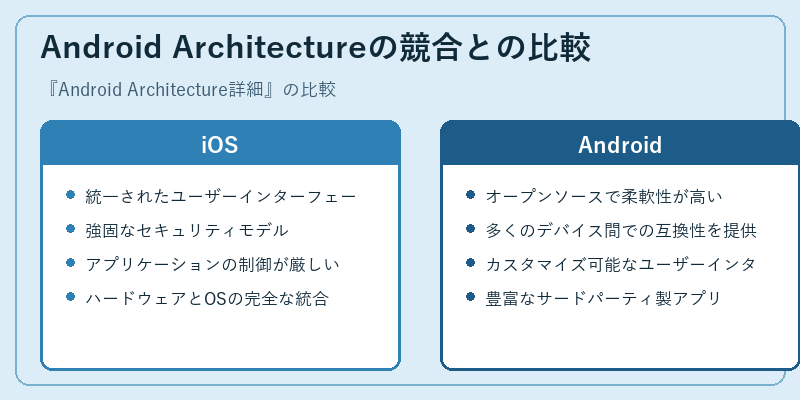 Android Architectureの競合との比較

『Android Architecture詳細』の比較

iOS

- 統一されたユーザーインターフェー
- 強固なセキュリティモデル
- アプリケーションの制御が厳しい
- ハードウェアとOSの完全な統合

Android

- オープンソースで柔軟性が高い
- 多くのデバイス間での互換性を提供
- カスタマイズ可能なユーザーインタ
- 豊富なサードパーティ製アプリ